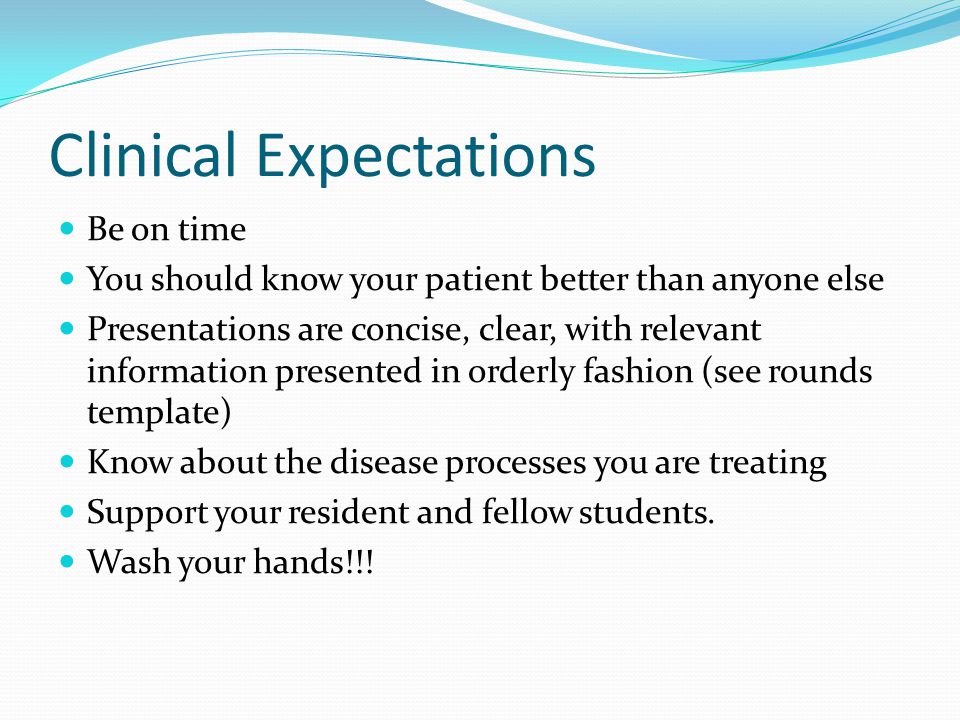 Clinical Expectations

- Be on time
- You should know your patient better than anyone else
- Presentations are concise, clear, with relevant information presented in orderly fashion (see rounds template)
- Know about the disease processes you are treating
- Support your resident and fellow students.
- Wash your hands!!!